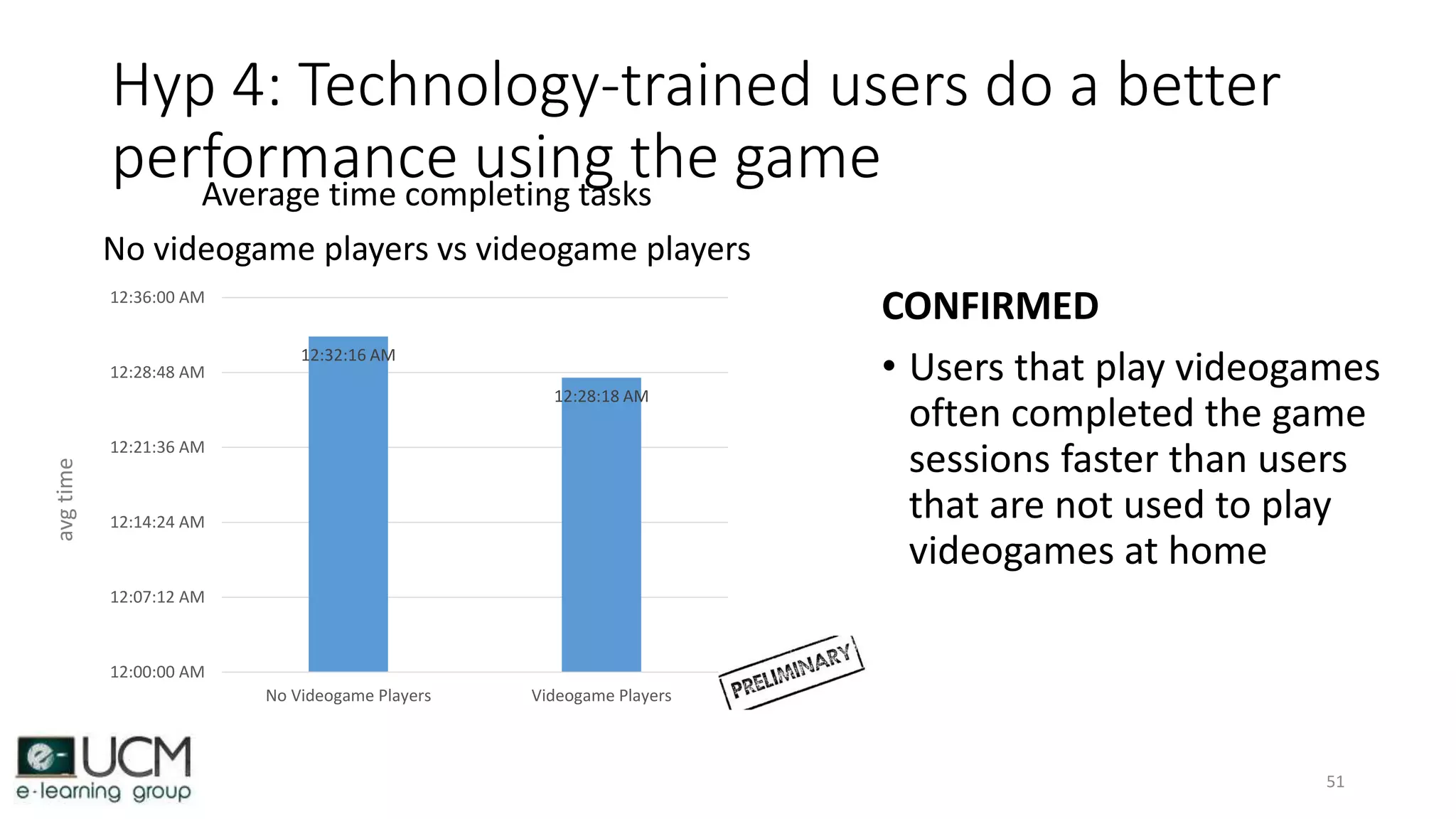 Hyp 4: Technology-trained users do a better performance using the game

Average time completing tasks

No videogame players vs videogame players

12:36:00 AM
12:28:48 AM
12:21:36 AM
12:14:24 AM
12:07:12 AM
12:00:00 AM

avg time

12:32:16 AM
12:28:18 AM

No Videogame Players
Videogame Players

PRELIMINARY

CONFIRMED

• Users that play videogames often completed the game sessions faster than users that are not used to play videogames at home

e UCM
e-learning group

51